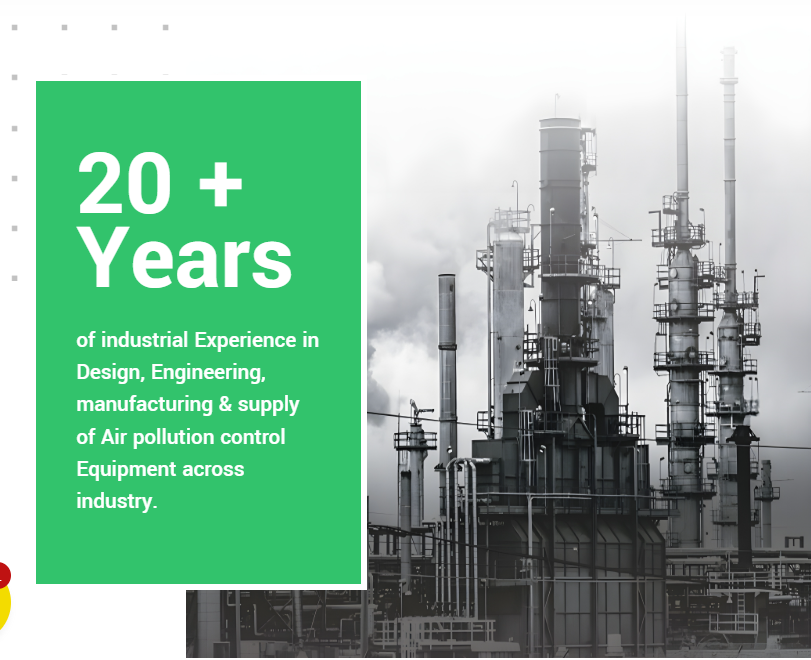 20 +
Years

of industrial Experience in Design, Engineering, manufacturing & supply of Air pollution control Equipment across industry.